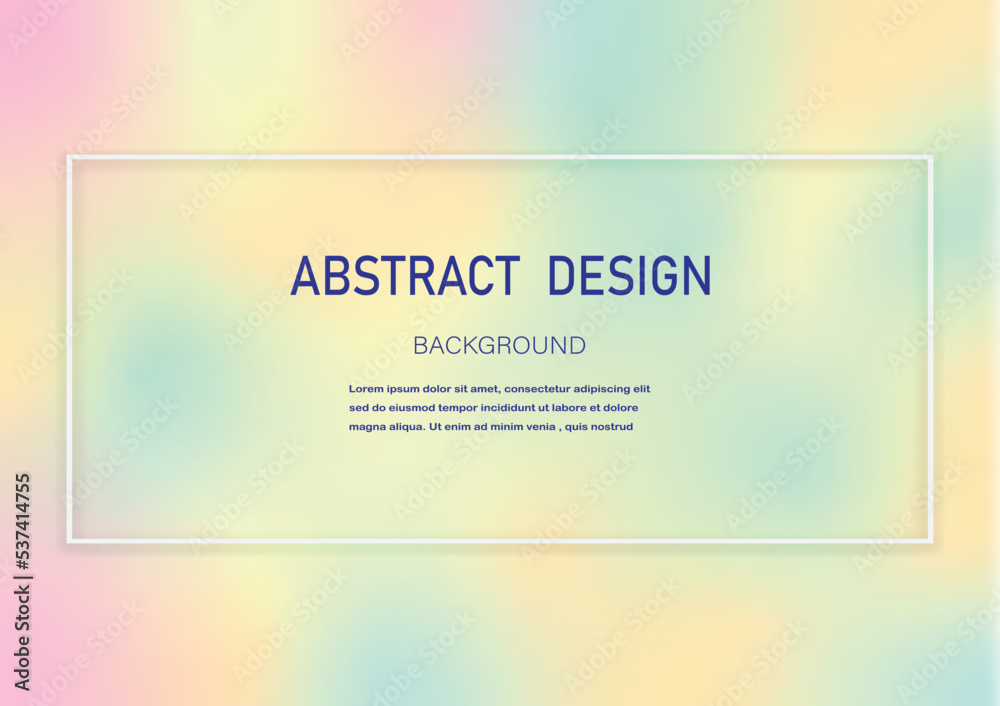 ABSTRACT DESIGN

BACKGROUND

Lorem ipsum dolor sit amet, consectetur adipiscing elit sed do eiusmod tempor incididunt ut labore et dolore magna aliqua. Ut enim ad minim venia , quis nostrud

Adobe Stock | #537414755